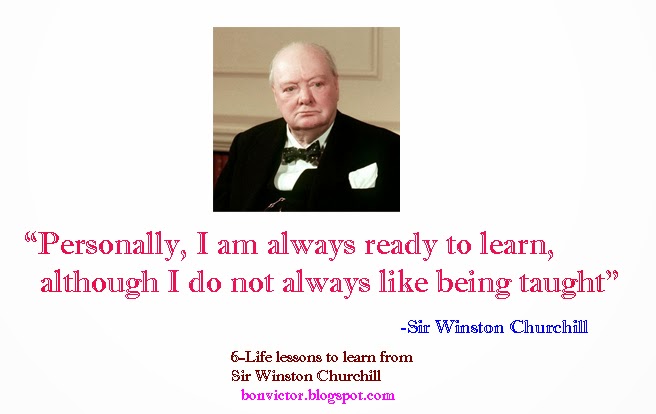 “Personally, I am always ready to learn, although I do not always like being taught”

-Sir Winston Churchill

6-Life lessons to learn from Sir Winston Churchill
bonvictor.blogspot.com